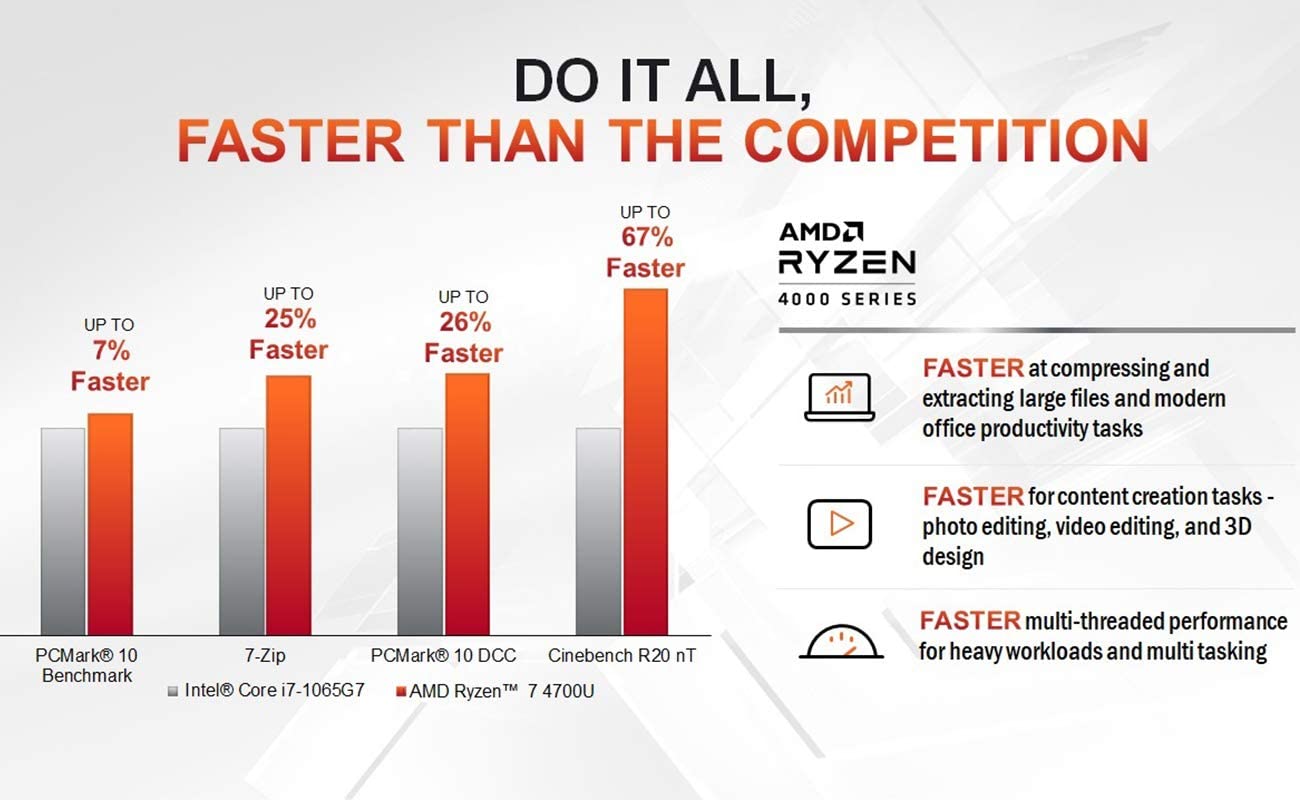 DO IT ALL,
FASTER THAN THE COMPETITION

UP TO
7%
Faster

UP TO
25%
Faster

UP TO
26%
Faster

UP TO
67%
Faster

PCMark® 10 Benchmark

7-Zip

PCMark® 10 DCC

Cinebench R20 nT

Intel® Core i7-1065G7

AMD Ryzen™ 7 4700U

AMD
RYZEN
4000 SERIES

FASTER at compressing and extracting large files and modern office productivity tasks

FASTER for content creation tasks - photo editing, video editing, and 3D design

FASTER multi-threaded performance for heavy workloads and multi tasking